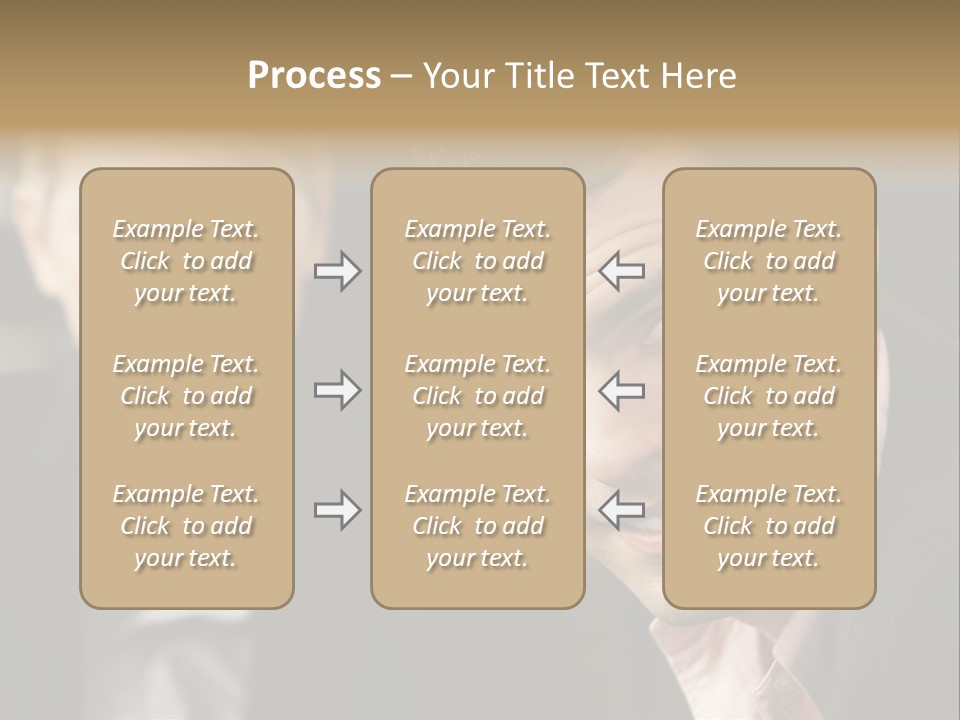 Process – Your Title Text Here

Example Text. Click to add your text.

Example Text. Click to add your text.

Example Text. Click to add your text.

Example Text. Click to add your text.

Example Text. Click to add your text.

Example Text. Click to add your text.

Example Text. Click to add your text.

Example Text. Click to add your text.

Example Text. Click to add your text.